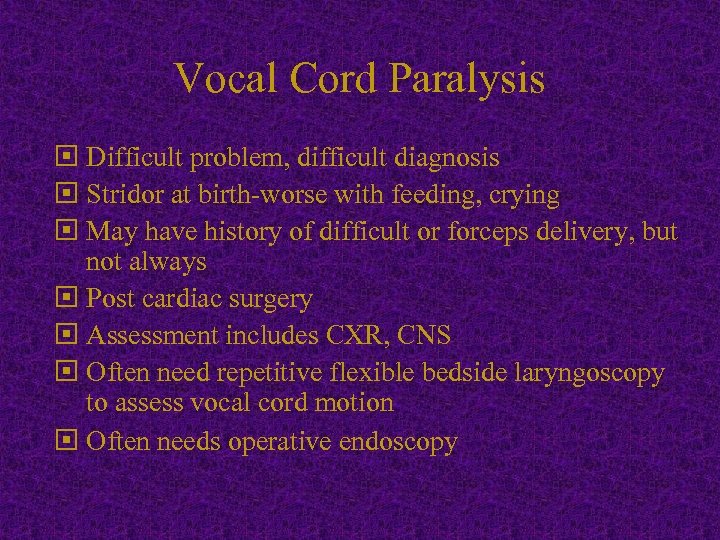 Vocal Cord Paralysis

Difficult problem, difficult diagnosis

Stridor at birth-worse with feeding, crying

May have history of difficult or forceps delivery, but not always

Post cardiac surgery

Assessment includes CXR, CNS

Often need repetitive flexible bedside laryngoscopy to assess vocal cord motion

Often needs operative endoscopy